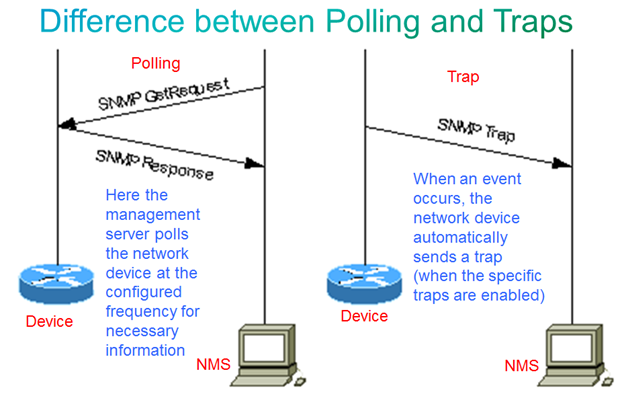 Difference between Polling and Traps

Polling

SNMP GetRequest

SNMP Response

Here the management server polls the network device at the configured frequency for necessary information

Device

NMS

Trap

SNMP Trap

When an event occurs, the network device automatically sends a trap (when the specific traps are enabled)

Device

NMS